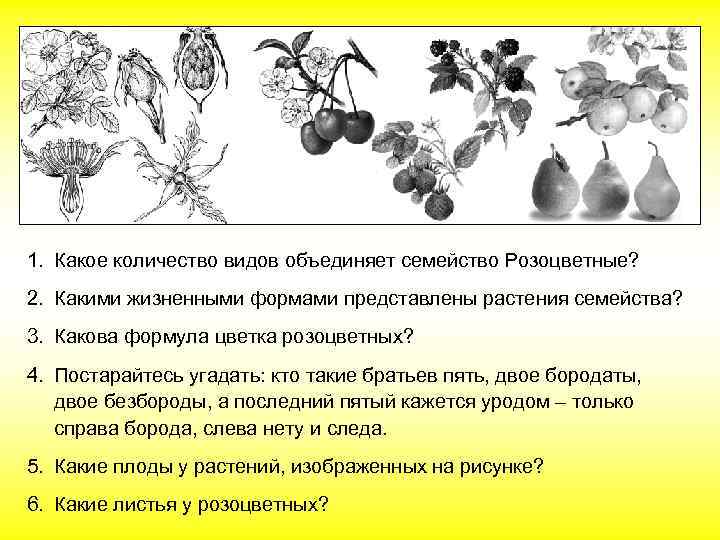 1. Какое количество видов объединяет семейство Розоцветные?

2. Какими жизненными формами представлены растения семейства?

3. Какова формула цветка розоцветных?

4. Постарайтесь угадать: кто такие братьев пять, двое бородаты, двое безбороды, а последний пятый кажется уродом – только справа борода, слева нету и следа.

5. Какие плоды у растений, изображенных на рисунке?

6. Какие листья у розоцветных?